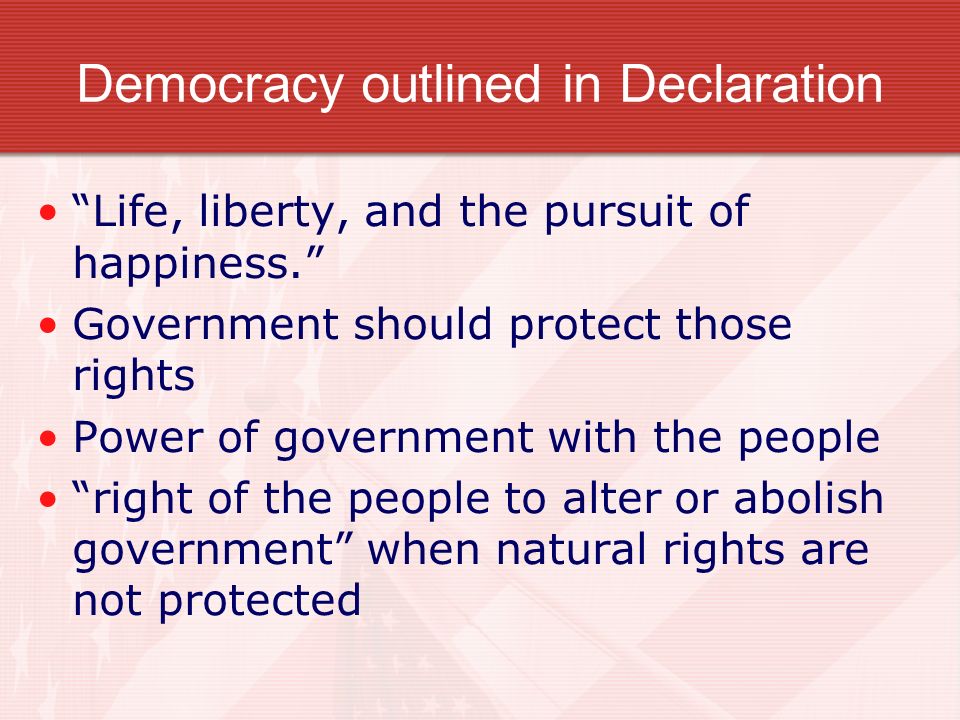 Democracy outlined in Declaration

• “Life, liberty, and the pursuit of happiness.”

• Government should protect those rights

• Power of government with the people

• “right of the people to alter or abolish government” when natural rights are not protected